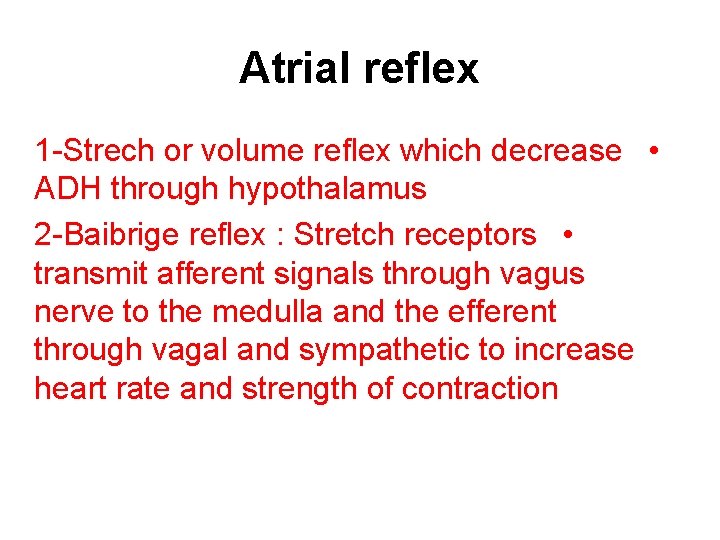 Atrial reflex

• 1-Strech or volume reflex which decrease ADH through hypothalamus

• 2-Baibrige reflex : Stretch receptors transmit afferent signals through vagus nerve to the medulla and the efferent through vagal and sympathetic to increase heart rate and strength of contraction